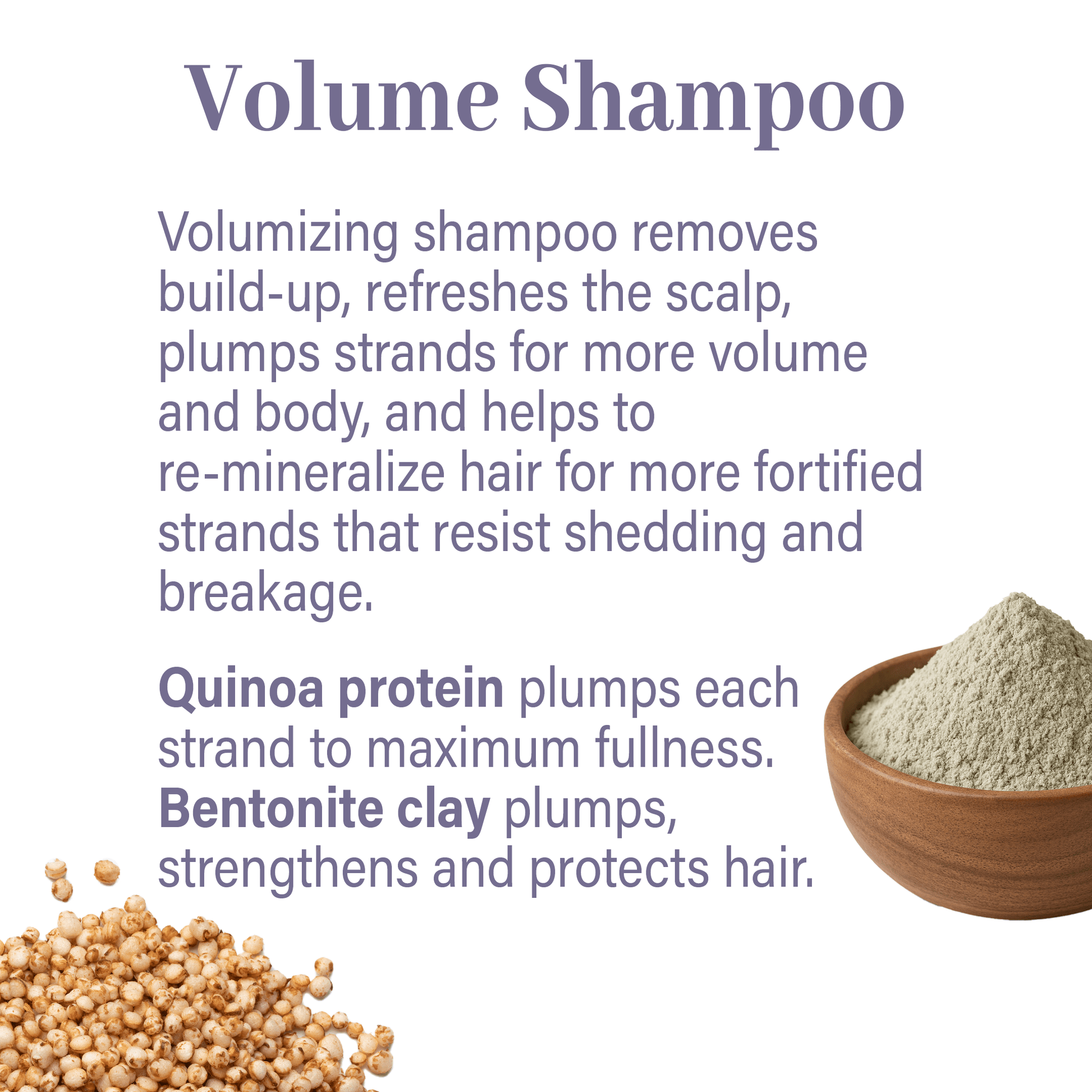 Volume Shampoo

Volumizing shampoo removes build-up, refreshes the scalp, plumps strands for more volume and body, and helps to re-mineralize hair for more fortified strands that resist shedding and breakage.

Quinoa protein plumps each strand to maximum fullness. Bentonite clay plumps, strengthens and protects hair.